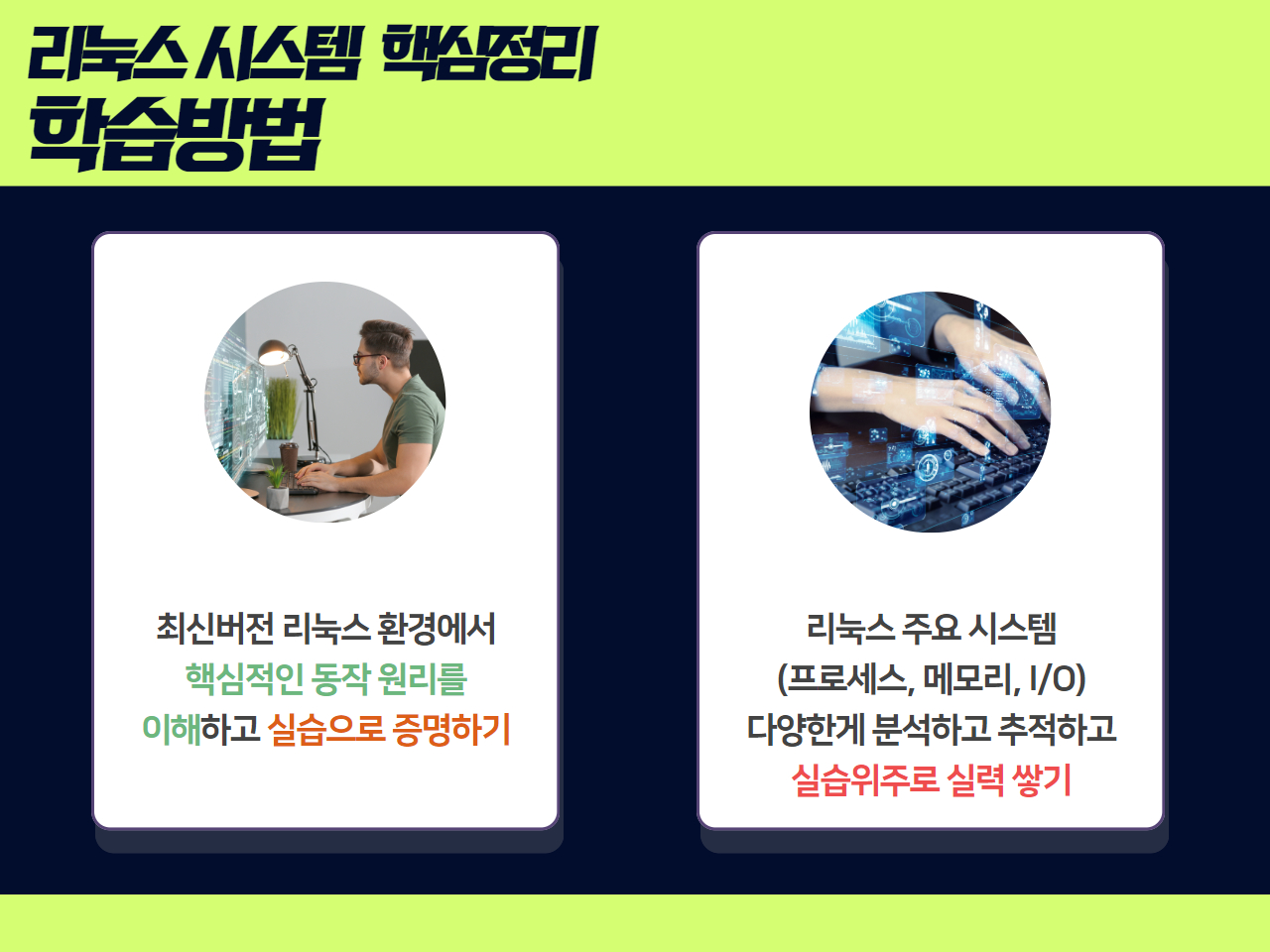 리눅스 시스템 핵심정리
학습방법

최신버전 리눅스 환경에서
핵심적인 동작 원리를
이해하고 실습으로 증명하기

리눅스 주요 시스템
(프로세스, 메모리, I/O)
다양한게 분석하고 추적하고
실습위주로 실력 쌓기